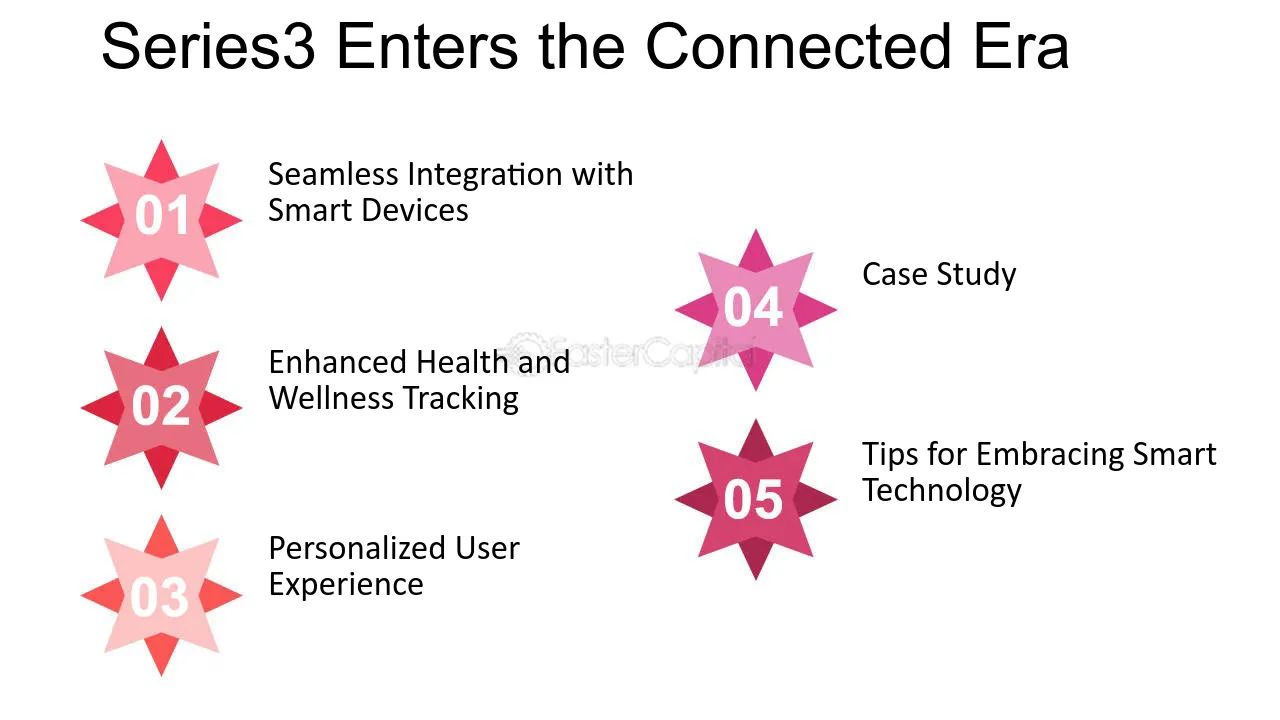 Series3 Enters the Connected Era

01 Seamless Integration with Smart Devices

02 Enhanced Health and Wellness Tracking

03 Personalized User Experience

04 Case Study

05 Tips for Embracing Smart Technology

FasterCapital